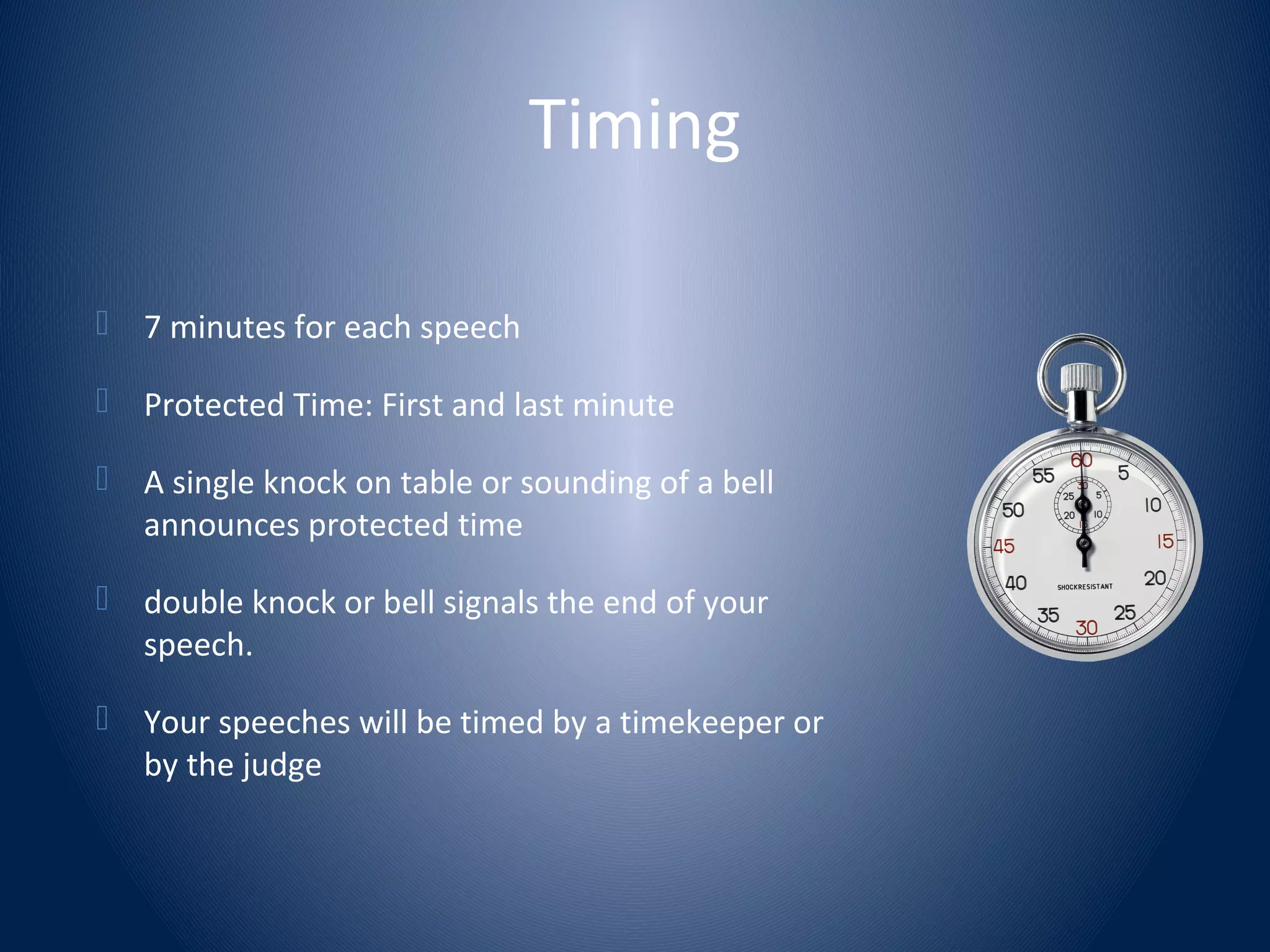 Timing

7 minutes for each speech

Protected Time: First and last minute

A single knock on table or sounding of a bell announces protected time

double knock or bell signals the end of your speech.

Your speeches will be timed by a timekeeper or by the judge

60
5
10
15
20
25
30
35
40
45
50
55
30
5
10
15
20
25
SHOCKRESISTANT